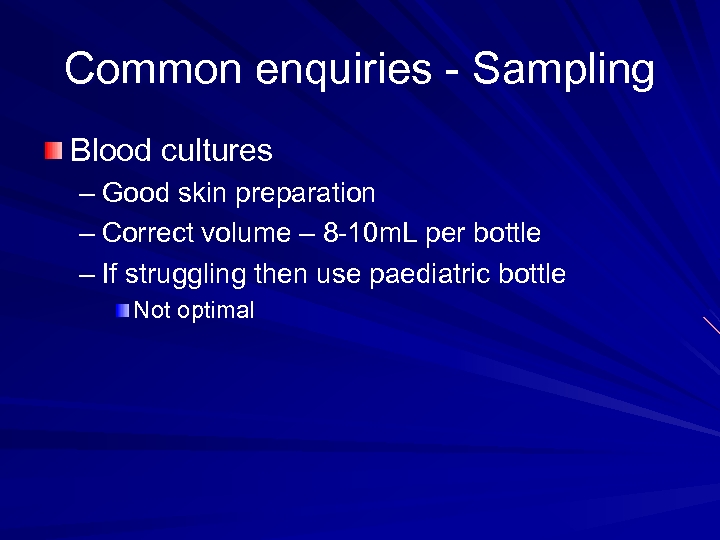 Common enquiries - Sampling

Blood cultures
– Good skin preparation
– Correct volume – 8-10mL per bottle
– If struggling then use paediatric bottle
Not optimal